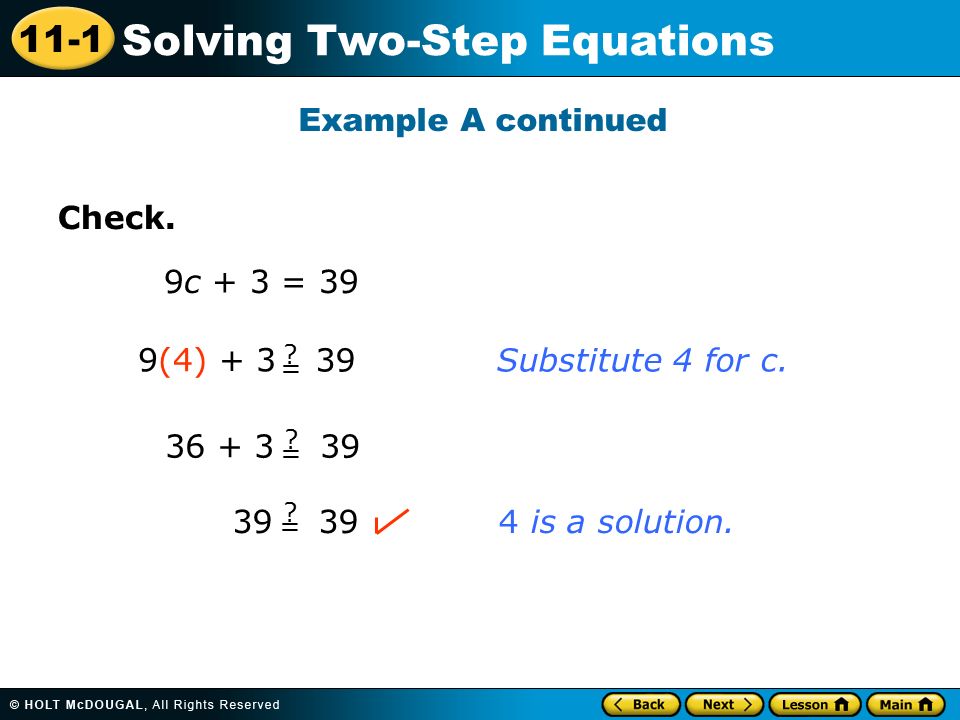 11-1 Solving Two-Step Equations

Example A continued

Check.

$9c + 3 = 39$

$9(4) + 3 \stackrel{?}{=} 39$ Substitute 4 for c.

$36 + 3 \stackrel{?}{=} 39$

$39 \stackrel{?}{=} 39$ ✓ 4 is a solution.

© HOLT McDOUGAL, All Rights Reserved

Back Next Lesson Main